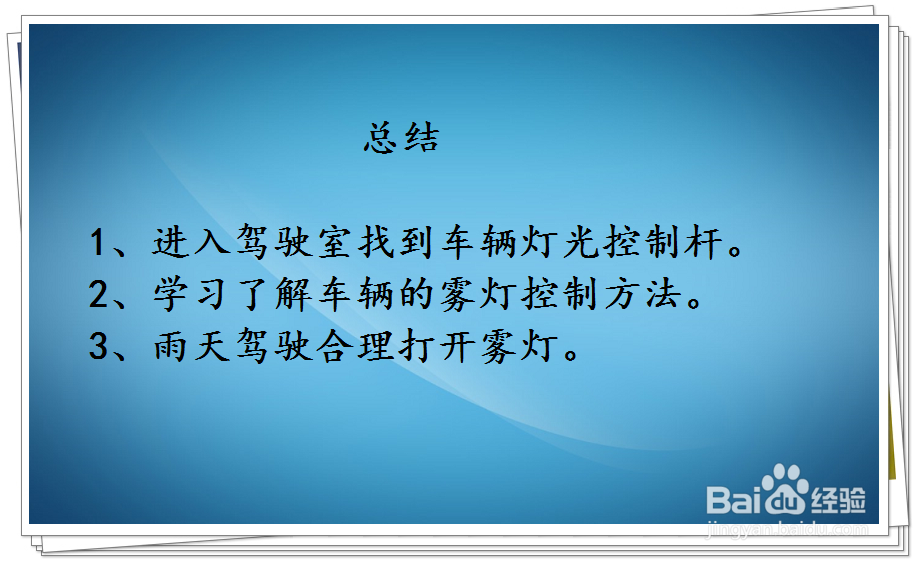 总结

1、进入驾驶室找到车辆灯光控制杆。
2、学习了解车辆的雾灯控制方法。
3、雨天驾驶合理打开雾灯。

Baidu经验
jingyan.baidu.com